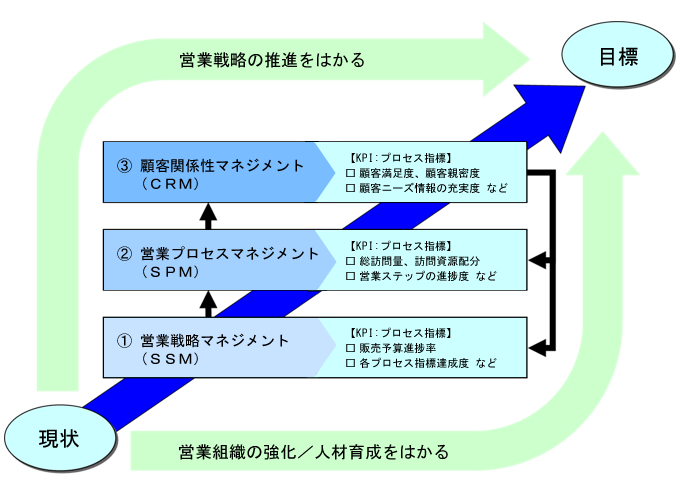 営業戦略の推進をはかる

目標

③ 顧客関係性マネジメント
（CRM）

【KPI：プロセス指標】
□ 顧客満足度、顧客親密度
□ 顧客ニーズ情報の充実度 など

② 営業プロセスマネジメント
（SPM）

【KPI：プロセス指標】
□ 総訪問量、訪問資源配分
□ 営業ステップの進捗度 など

① 営業戦略マネジメント
（SSM）

【KPI：プロセス指標】
□ 販売予算進捗率
□ 各プロセス指標達成度 など

現状

営業組織の強化／人材育成をはかる